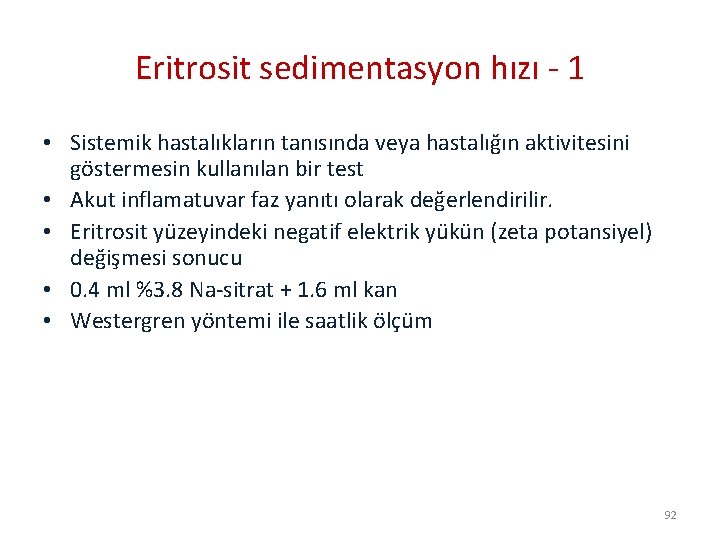 Eritrosit sedimentasyon hızı - 1

• Sistemik hastalıkların tanısında veya hastalığın aktivitesini göstermesin kullanılan bir test
• Akut inflamatuvar faz yanıtı olarak değerlendirilir.
• Eritrosit yüzeyindeki negatif elektrik yükün (zeta potansiyel) değişmesi sonucu
• 0.4 ml %3.8 Na-sitrat + 1.6 ml kan
• Westergren yöntemi ile saatlik ölçüm

92